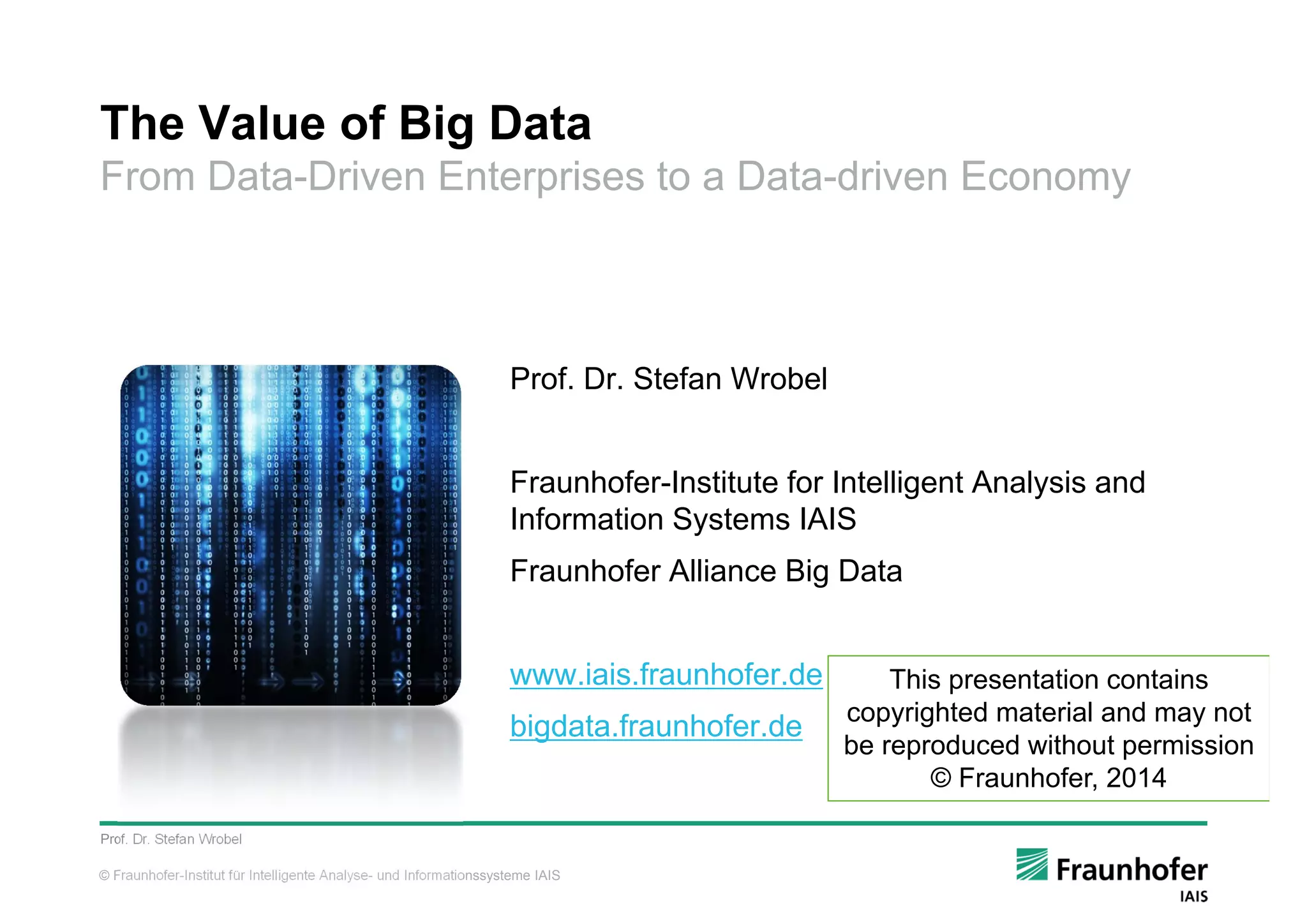 The Value of Big Data
From Data-Driven Enterprises to a Data-driven Economy

Prof. Dr. Stefan Wrobel

Fraunhofer-Institute for Intelligent Analysis and Information Systems IAIS

Fraunhofer Alliance Big Data

www.iais.fraunhofer.de

bigdata.fraunhofer.de

This presentation contains copyrighted material and may not be reproduced without permission © Fraunhofer, 2014

Prof. Dr. Stefan Wrobel

© Fraunhofer-Institut für Intelligente Analyse- und Informationssysteme IAIS

Fraunhofer
IAIS